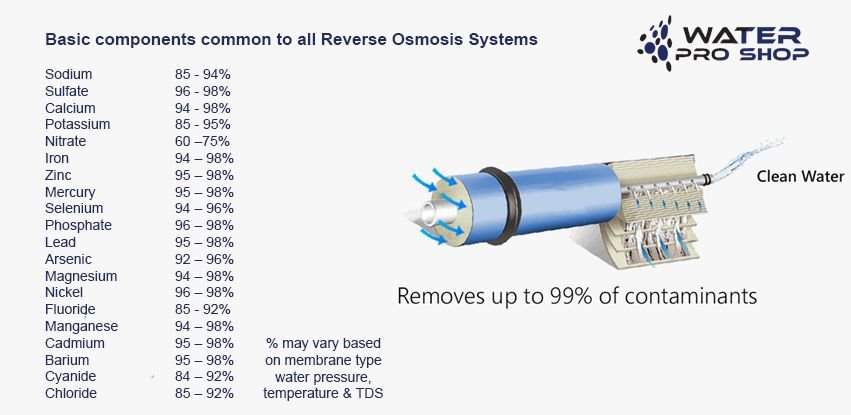 Basic components common to all Reverse Osmosis Systems

WATER PRO SHOP

| | |
|---|---|
| Sodium | 85 - 94% |
| Sulfate | 96 - 98% |
| Calcium | 94 - 98% |
| Potassium | 85 - 95% |
| Nitrate | 60 –75% |
| Iron | 94 – 98% |
| Zinc | 95 – 98% |
| Mercury | 95 – 98% |
| Selenium | 94 – 96% |
| Phosphate | 96 – 98% |
| Lead | 95 – 98% |
| Arsenic | 92 – 96% |
| Magnesium | 94 – 98% |
| Nickel | 96 – 98% |
| Fluoride | 85 - 92% |
| Manganese | 94 – 98% |
| Cadmium | 95 – 98% |
| Barium | 95 – 98% |
| Cyanide | 84 – 92% |
| Chloride | 85 – 92% |

% may vary based on membrane type water pressure, temperature & TDS

Clean Water

Removes up to 99% of contaminants